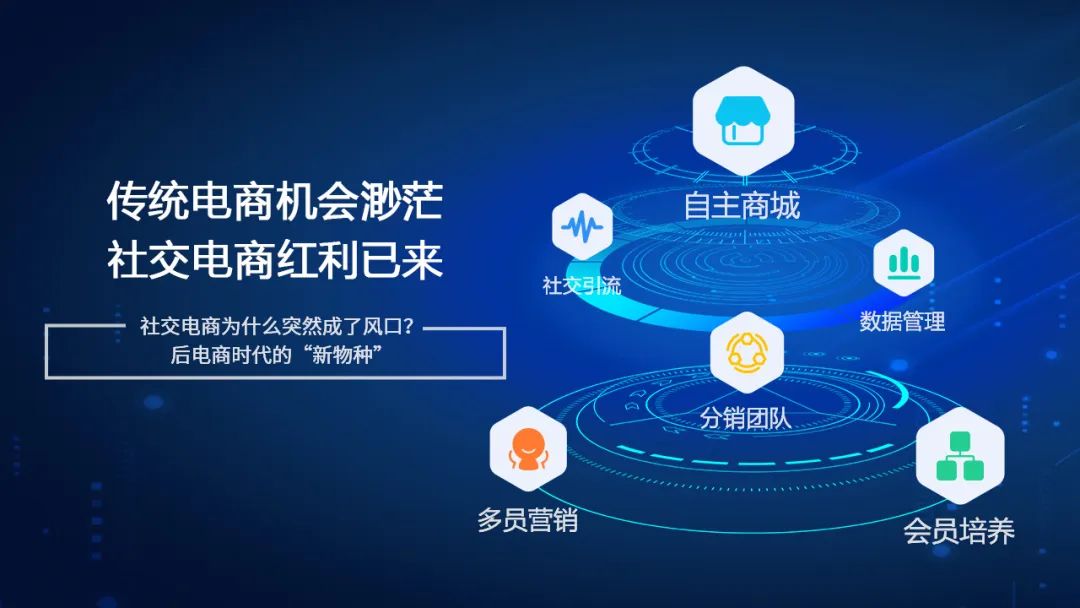 传统电商机会渺茫
社交电商红利已来

社交电商为什么突然成了风口？
后电商时代的“新物种”

自主商城

社交引流

数据管理

分销团队

多员营销

会员培养